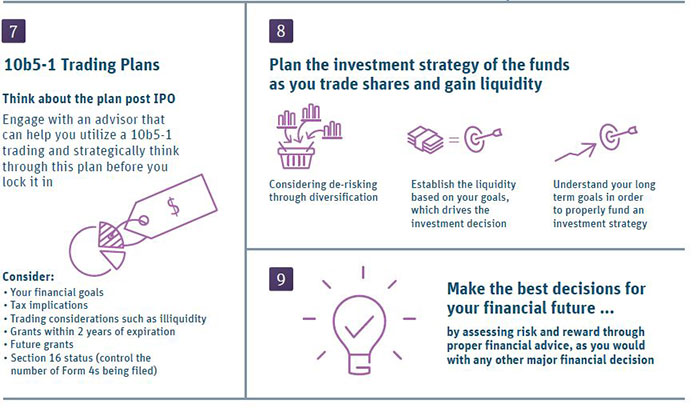 7

10b5-1 Trading Plans

Think about the plan post IPO

Engage with an advisor that can help you utilize a 10b5-1 trading and strategically think through this plan before you lock it in

$

Consider:
• Your financial goals
• Tax implications
• Trading considerations such as illiquidity
• Grants within 2 years of expiration
• Future grants
• Section 16 status (control the number of Form 4s being filed)

8

Plan the investment strategy of the funds as you trade shares and gain liquidity

Considering de-risking through diversification

Establish the liquidity based on your goals, which drives the investment decision

Understand your long term goals in order to properly fund an investment strategy

9

Make the best decisions for your financial future ...

by assessing risk and reward through proper financial advice, as you would with any other major financial decision